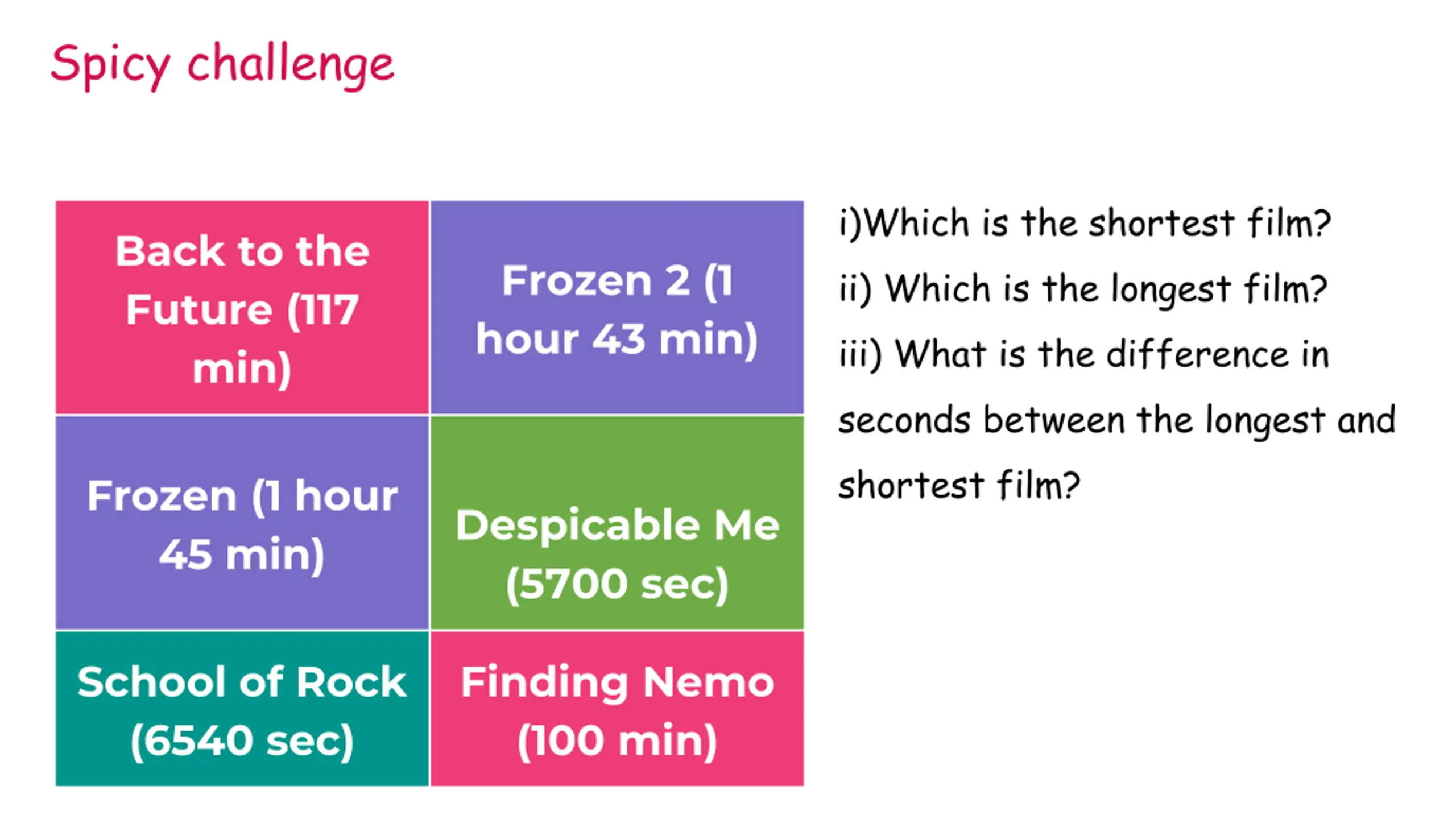 Spicy challenge

| Back to the Future (117 min) | Frozen 2 (1 hour 43 min) |
|---|---|
| Frozen (1 hour 45 min) | Despicable Me (5700 sec) |
| School of Rock (6540 sec) | Finding Nemo (100 min) |

i)Which is the shortest film?

ii) Which is the longest film?

iii) What is the difference in seconds between the longest and shortest film?